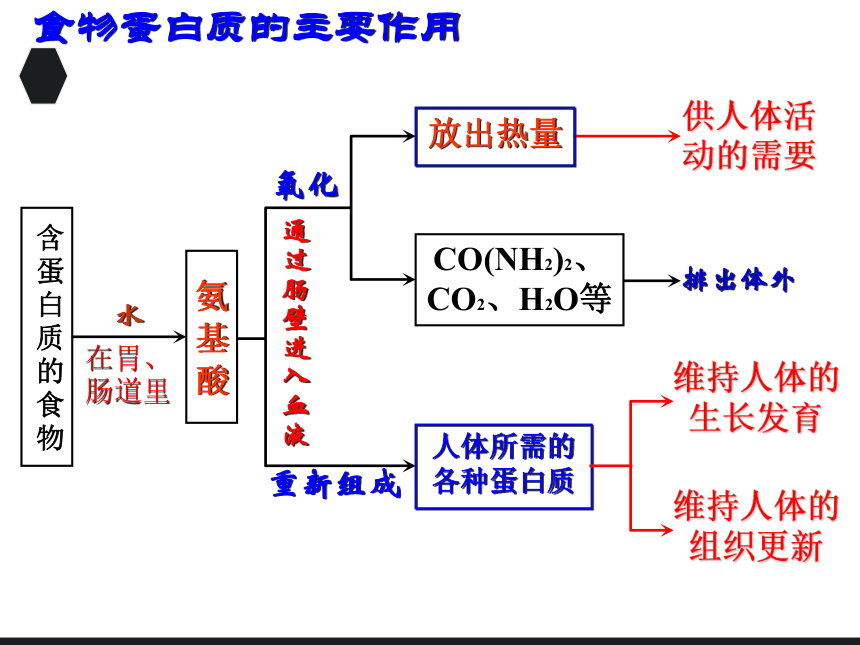 食物蛋白质的主要作用

含蛋白质的食物

水

在胃、肠道里

氨基酸

通过肠壁进入血液

氧化

放出热量

供人体活动的需要

$CO(NH_2)_2$、$CO_2$、$H_2O$等

排出体外

重新组成

人体所需的各种蛋白质

维持人体的生长发育

维持人体的组织更新